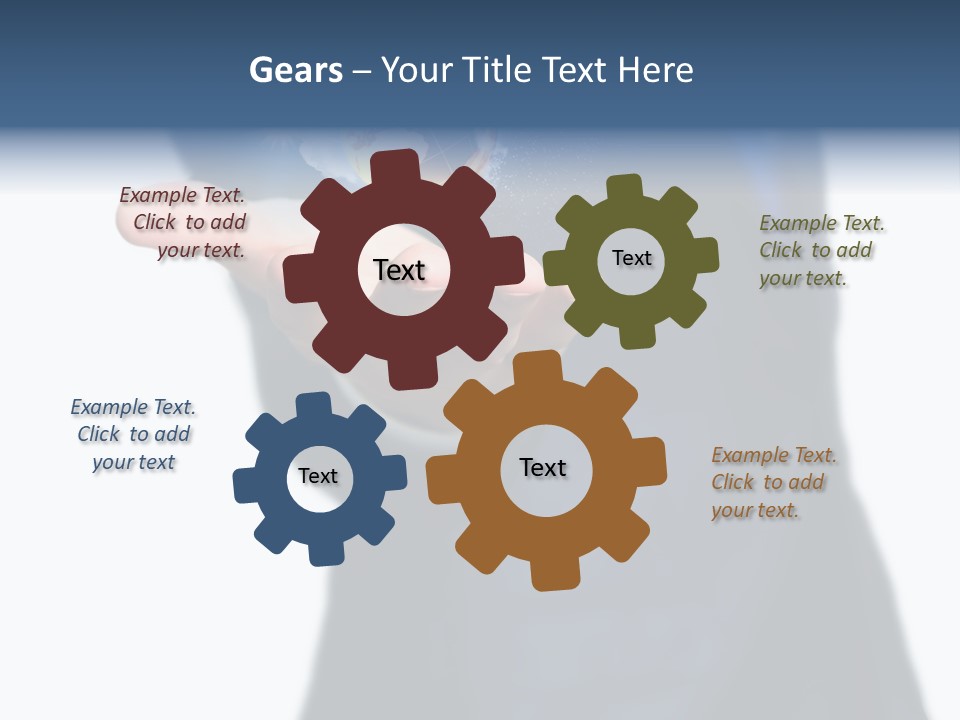 Gears – Your Title Text Here

Example Text. Click to add your text.

Text

Text

Example Text. Click to add your text.

Example Text. Click to add your text

Text

Text

Example Text. Click to add your text.